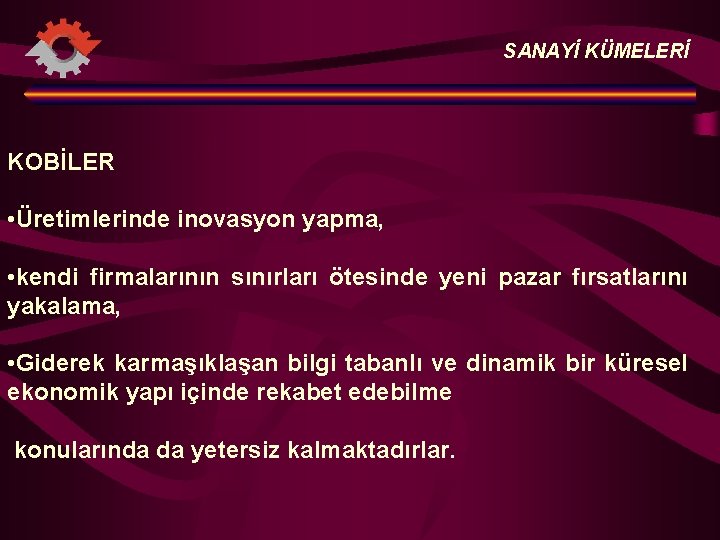 SANAYİ KÜMELERİ

KOBİLER

•Üretimlerinde inovasyon yapma,

•kendi firmalarının sınırları ötesinde yeni pazar fırsatlarını yakalama,

•Giderek karmaşıklaşan bilgi tabanlı ve dinamik bir küresel ekonomik yapı içinde rekabet edebilme

konularında da yetersiz kalmaktadırlar.